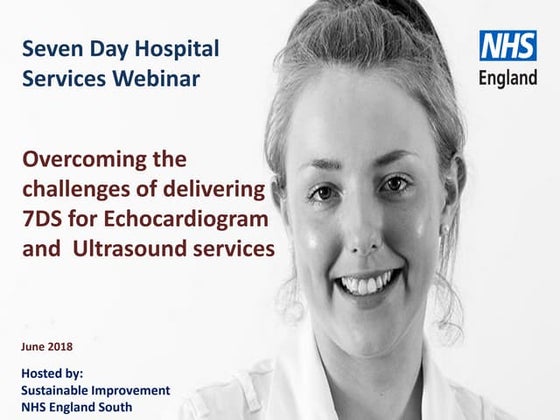 Seven Day Hospital Services Webinar

NHS
England

Overcoming the challenges of delivering 7DS for Echocardiogram and Ultrasound services

June 2018

Hosted by:
Sustainable Improvement
NHS England South